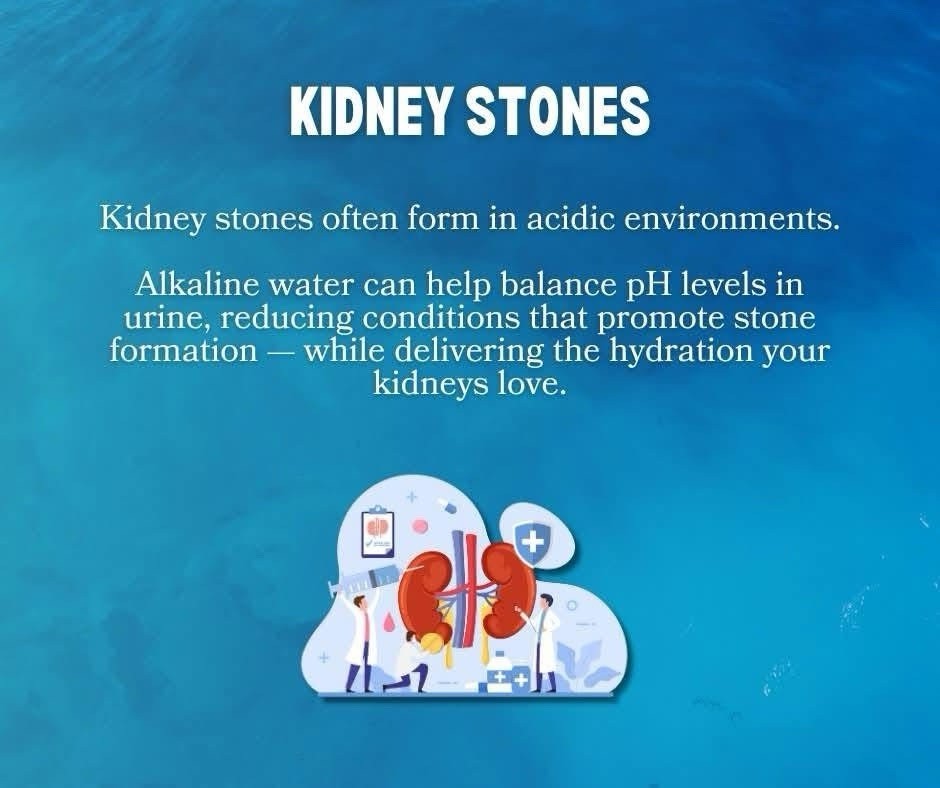 KIDNEY STONES

Kidney stones often form in acidic environments.

Alkaline water can help balance pH levels in urine, reducing conditions that promote stone formation — while delivering the hydration your kidneys love.